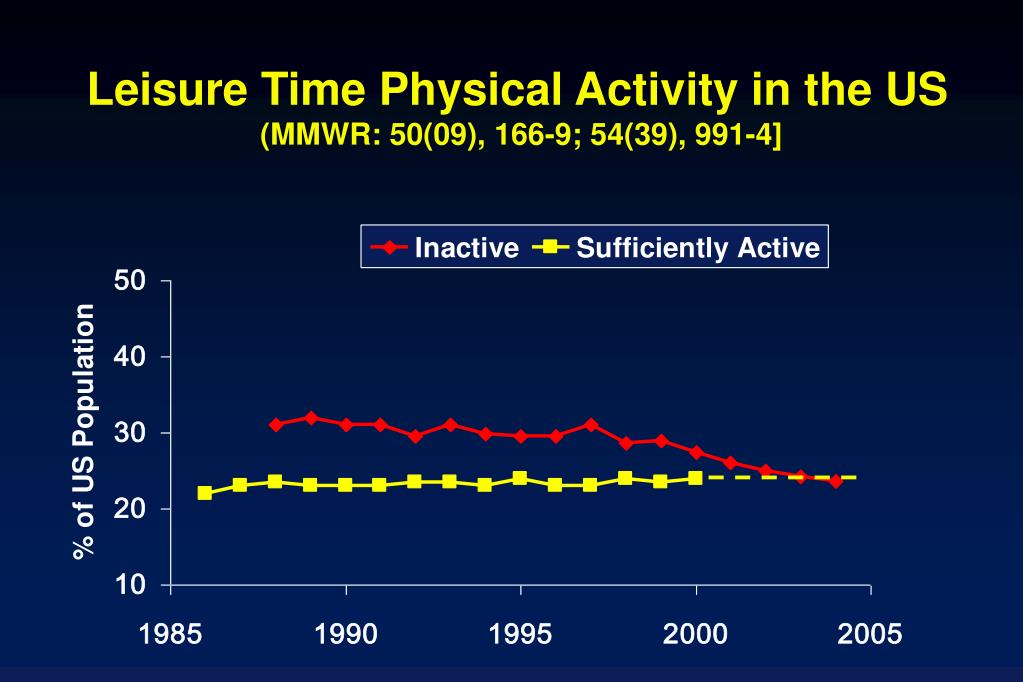 Leisure Time Physical Activity in the US
(MMWR: 50(09), 166-9; 54(39), 991-4]

Inactive
Sufficiently Active

% of US Population

50
40
30
20
10

1985
1990
1995
2000
2005